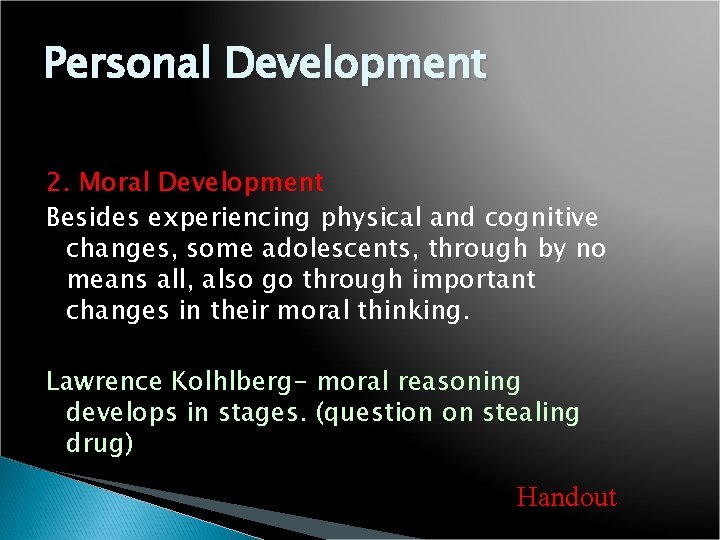 Personal Development

2. Moral Development

Besides experiencing physical and cognitive changes, some adolescents, through by no means all, also go through important changes in their moral thinking.

Lawrence Kolhlberg- moral reasoning develops in stages. (question on stealing drug)

Handout